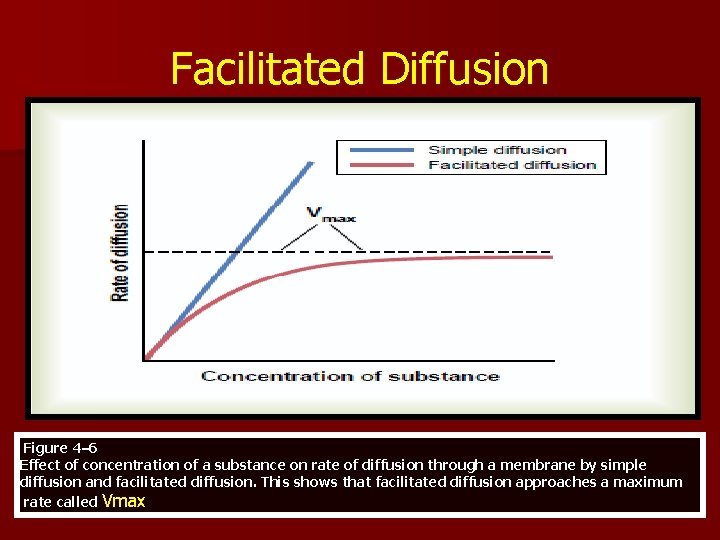 Facilitated Diffusion

Simple diffusion
Facilitated diffusion

$V_{max}$

Rate of diffusion

Concentration of substance

Figure 4–6
Effect of concentration of a substance on rate of diffusion through a membrane by simple diffusion and facilitated diffusion. This shows that facilitated diffusion approaches a maximum rate called Vmax